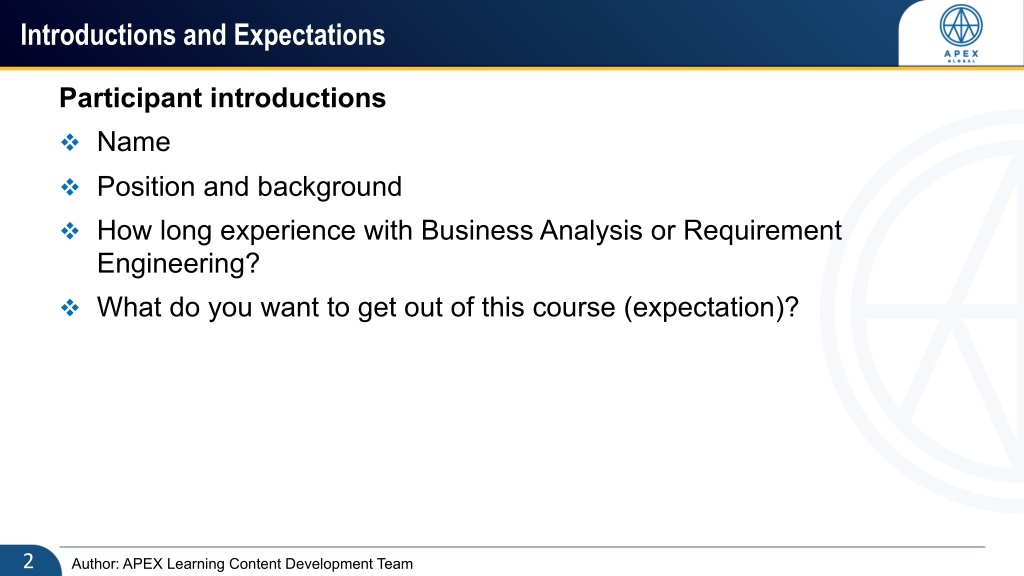 Introductions and Expectations

APEX
GLOBAL

Participant introductions

❖ Name

❖ Position and background

❖ How long experience with Business Analysis or Requirement Engineering?

❖ What do you want to get out of this course (expectation)?

2

Author: APEX Learning Content Development Team